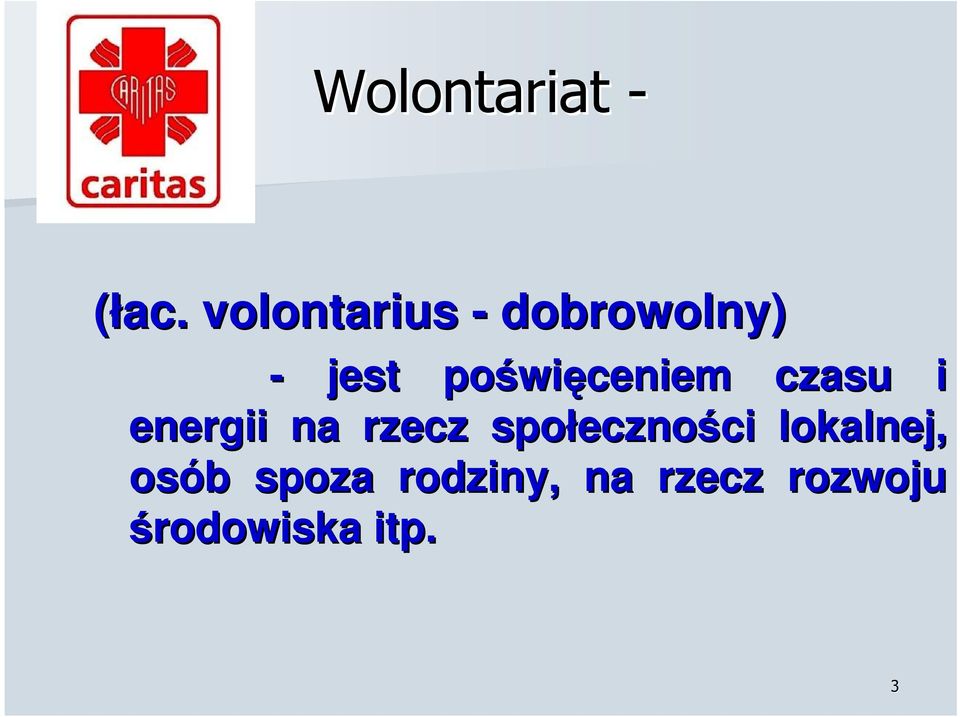 CARITAS
caritas

Wolontariat -

(łac. volontarius - dobrowolny)

- jest poświęceniem czasu i energii na rzecz społeczności lokalnej, osób spoza rodziny, na rzecz rozwoju środowiska itp.

3